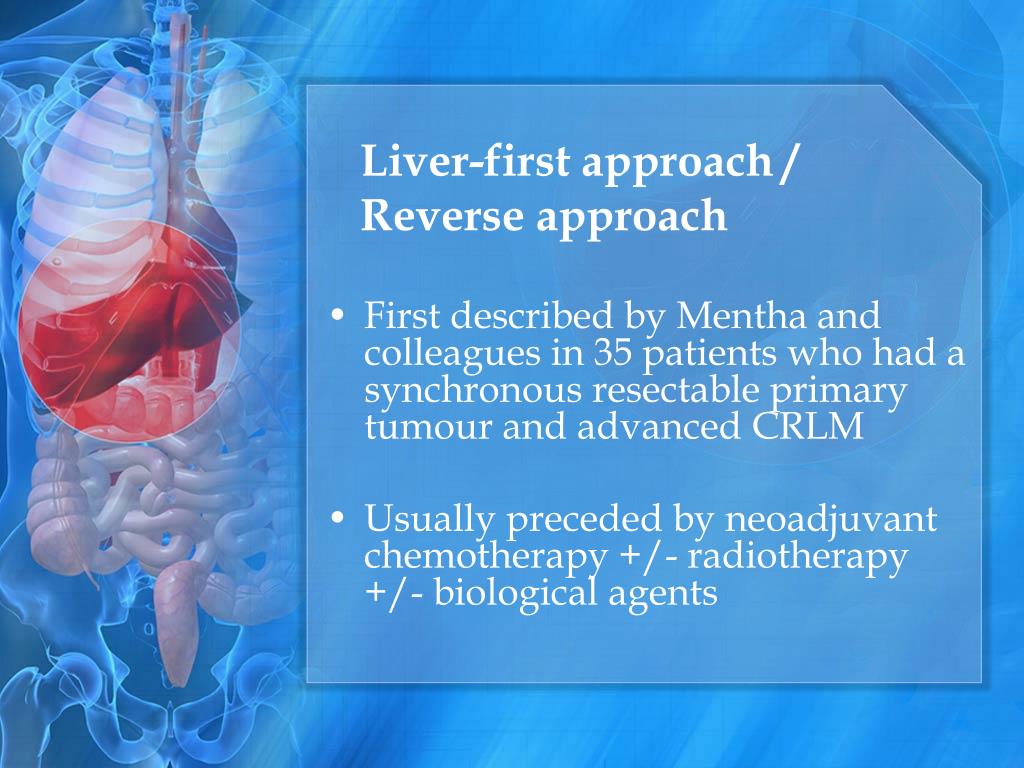 Liver-first approach / Reverse approach

• First described by Mentha and colleagues in 35 patients who had a synchronous resectable primary tumour and advanced CRLM

• Usually preceded by neoadjuvant chemotherapy +/- radiotherapy +/- biological agents